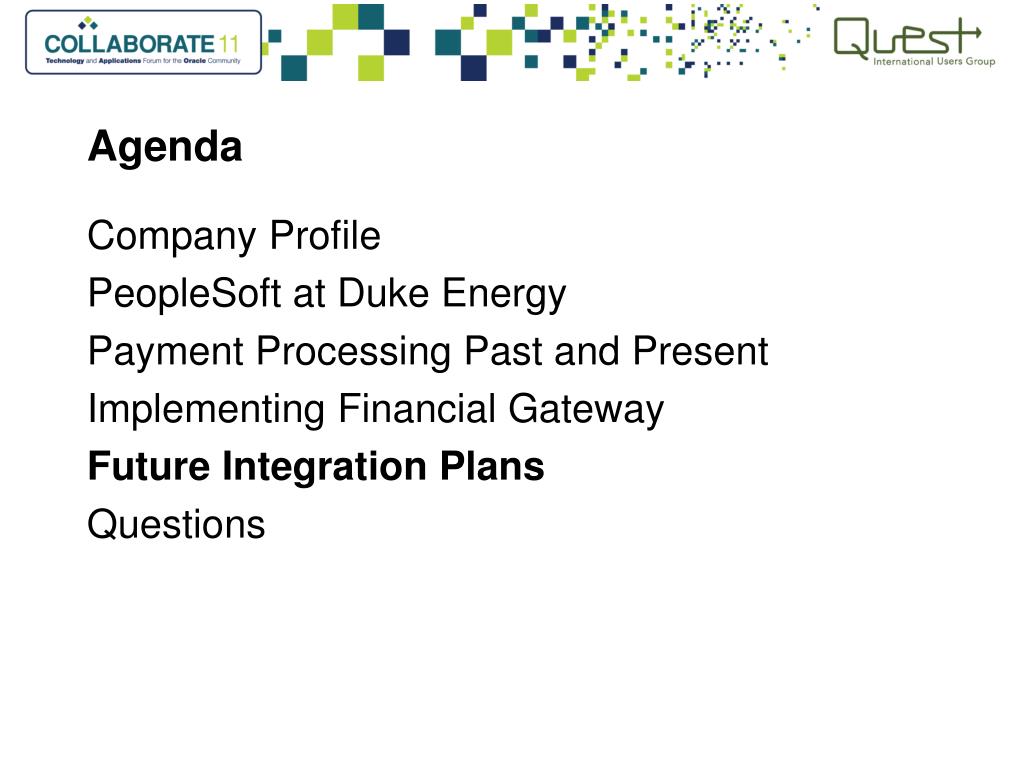 COLLABORATE 11
Technology and Applications Forum for the Oracle Community

Quest
International Users Group

Agenda

Company Profile
PeopleSoft at Duke Energy
Payment Processing Past and Present
Implementing Financial Gateway
Future Integration Plans
Questions